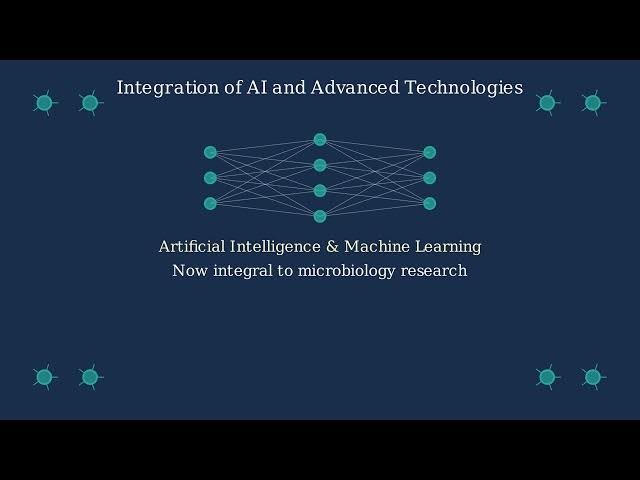 Integration of AI and Advanced Technologies

Artificial Intelligence & Machine Learning
Now integral to microbiology research